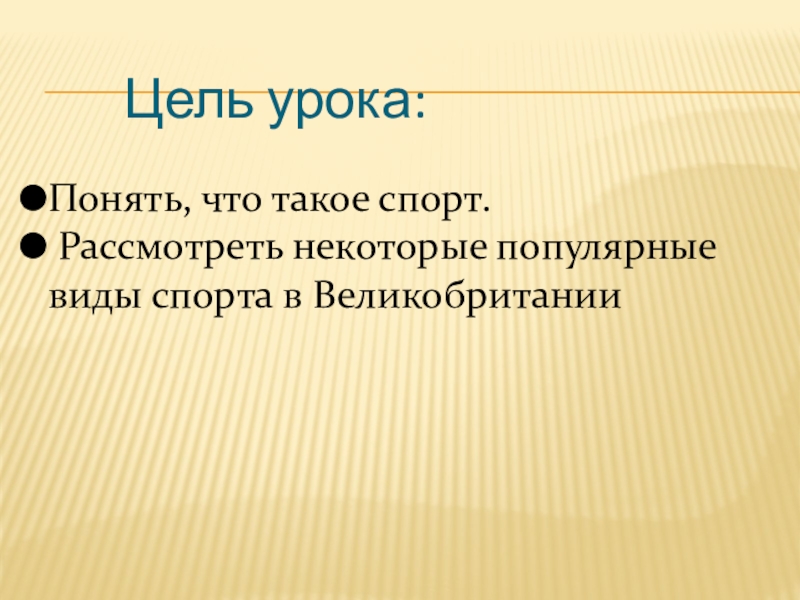 Цель урока:

●Понять, что такое спорт.
● Рассмотреть некоторые популярные виды спорта в Великобритании